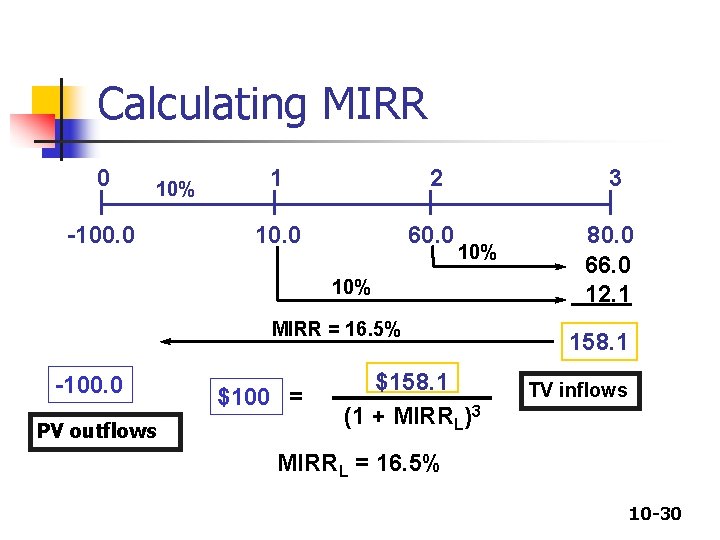 Calculating MIRR

0 10% 1 2 3

-100.0 10.0 60.0 80.0

10%

66.0

10%

12.1

MIRR = 16.5%

158.1

-100.0

PV outflows

$\$100 = \frac{\$158.1}{(1 + MIRR_L)^3}$

TV inflows

$MIRR_L = 16.5\%$

10-30